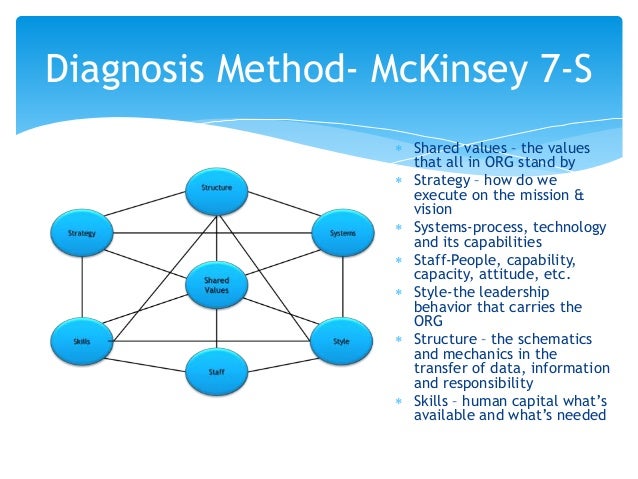 Diagnosis Method- McKinsey 7-S

Structure

Strategy

Systems

Shared Values

Skills

Style

Staff

* Shared values – the values that all in ORG stand by
* Strategy – how do we execute on the mission & vision
* Systems-process, technology and its capabilities
* Staff-People, capability, capacity, attitude, etc.
* Style-the leadership behavior that carries the ORG
* Structure – the schematics and mechanics in the transfer of data, information and responsibility
* Skills – human capital what's available and what's needed